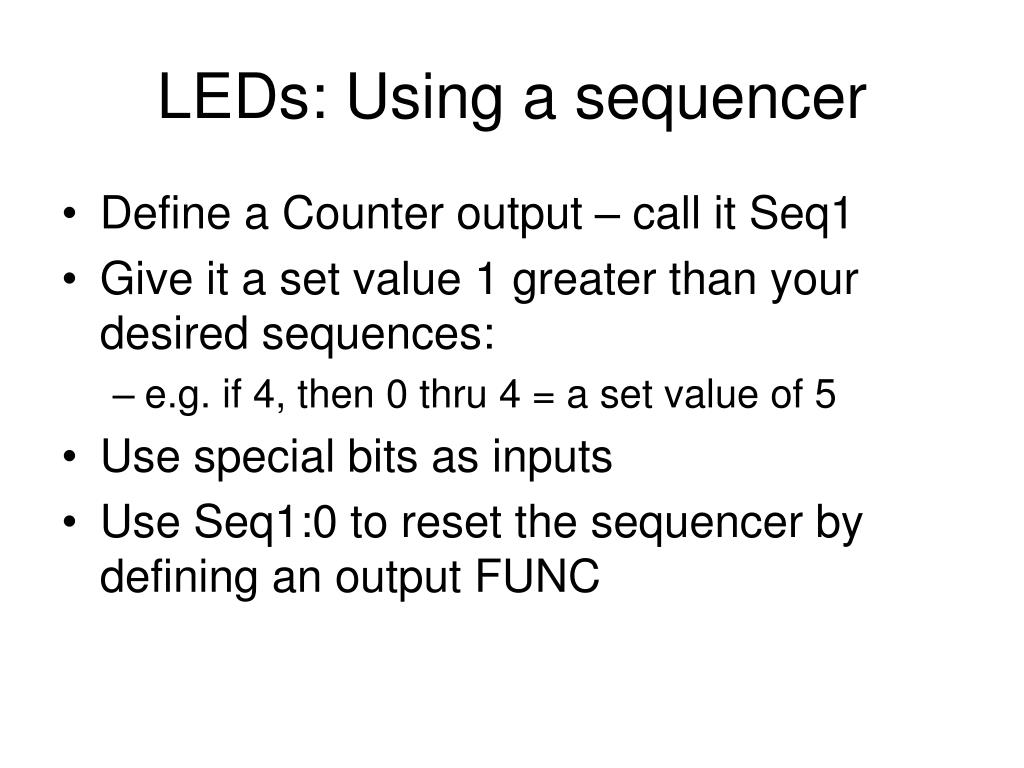 LEDs: Using a sequencer

• Define a Counter output – call it Seq1
• Give it a set value 1 greater than your desired sequences:
– e.g. if 4, then 0 thru 4 = a set value of 5
• Use special bits as inputs
• Use Seq1:0 to reset the sequencer by defining an output FUNC